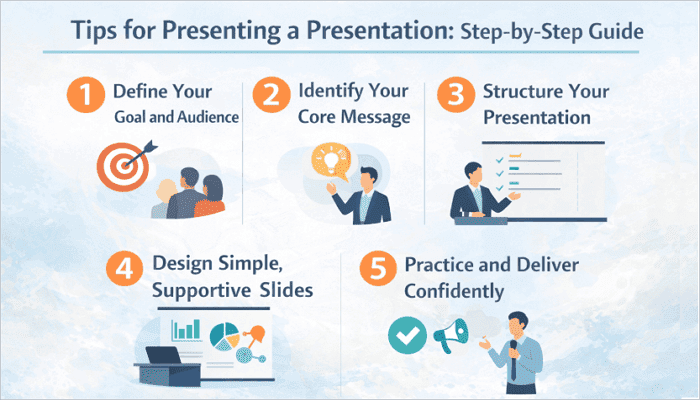 Tips for Presenting a Presentation: Step-by-Step Guide

1 Define Your Goal and Audience

2 Identify Your Core Message

3 Structure Your Presentation

4 Design Simple, Supportive Slides

5 Practice and Deliver Confidently